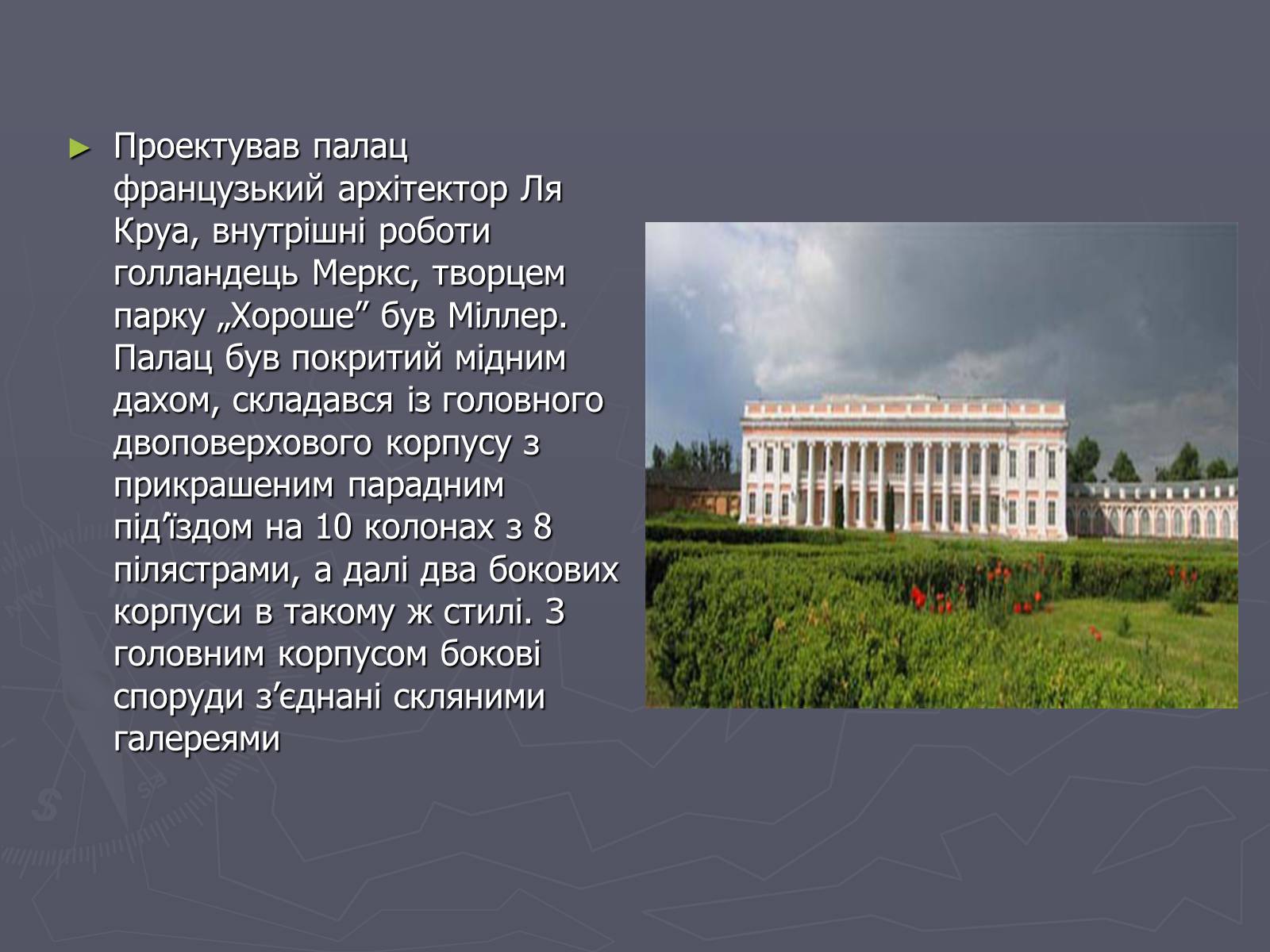 ► Проектував палац французький архітектор Ля Круа, внутрішні роботи голландець Меркс, творцем парку „Хороше” був Міллер. Палац був покритий мідним дахом, складався із головного двоповерхового корпусу з прикрашеним парадним під’їздом на 10 колонах з 8 пілястрами, а далі два бокових корпуси в такому ж стилі. З головним корпусом бокові споруди з’єднані скляними галереями